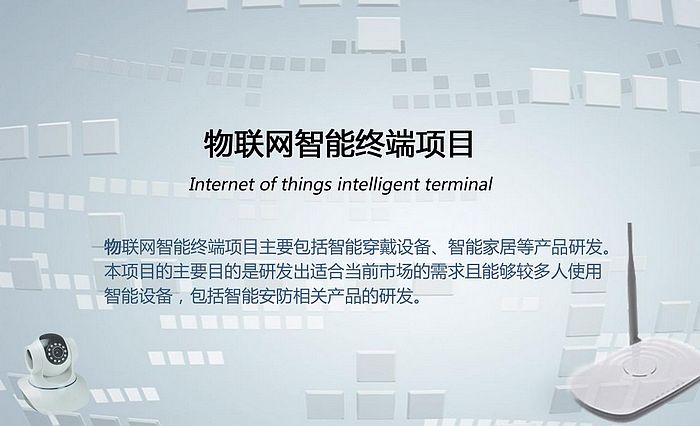 物联网智能终端项目

Internet of things intelligent terminal

物联网智能终端项目主要包括智能穿戴设备、智能家居等产品研发。本项目的主要目的是研发出适合当前市场的需求且能够较多人使用智能设备，包括智能安防相关产品的研发。